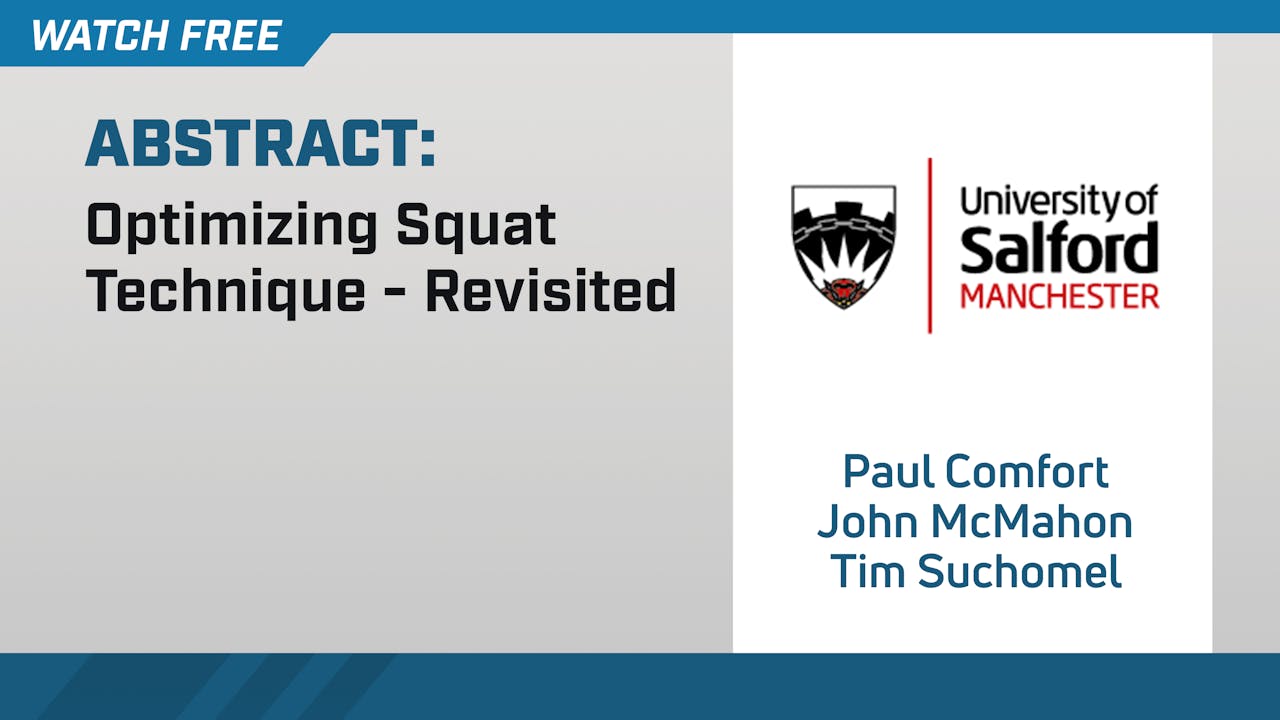 WATCH FREE

ABSTRACT:

Optimizing Squat Technique - Revisited

University of Salford MANCHESTER

Paul Comfort
John McMahon
Tim Suchomel